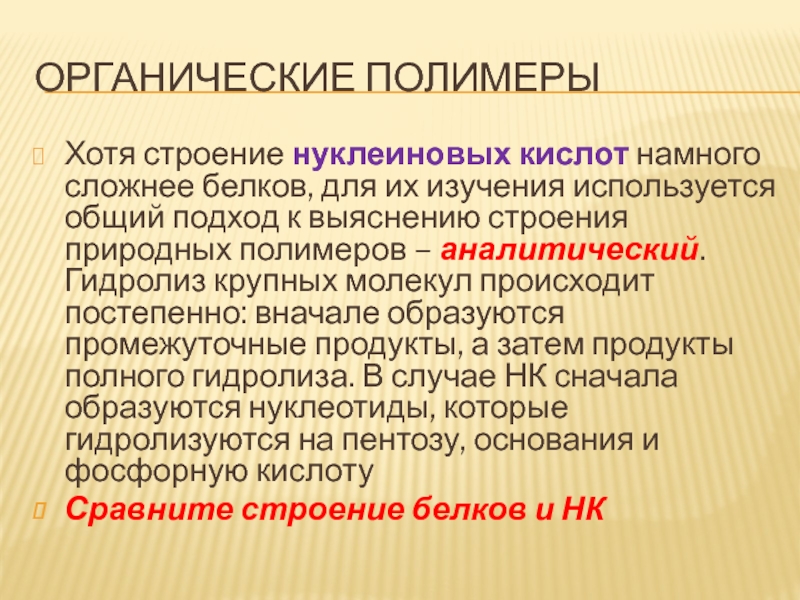 ОРГАНИЧЕСКИЕ ПОЛИМЕРЫ

Хотя строение нуклеиновых кислот намного сложнее белков, для их изучения используется общий подход к выяснению строения природных полимеров – аналитический. Гидролиз крупных молекул происходит постепенно: вначале образуются промежуточные продукты, а затем продукты полного гидролиза. В случае НК сначала образуются нуклеотиды, которые гидролизуются на пентозу, основания и фосфорную кислоту

Сравните строение белков и НК